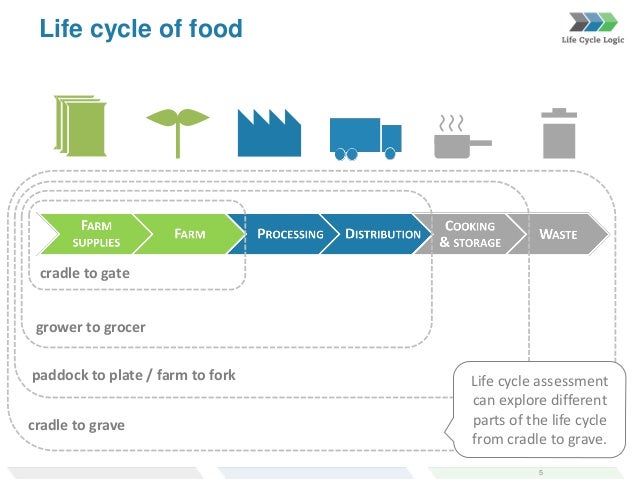 Life cycle of food

Life Cycle Logic

FARM SUPPLIES

FARM

PROCESSING

DISTRIBUTION

COOKING & STORAGE

WASTE

cradle to gate

grower to grocer

paddock to plate / farm to fork

cradle to grave

Life cycle assessment can explore different parts of the life cycle from cradle to grave.

5